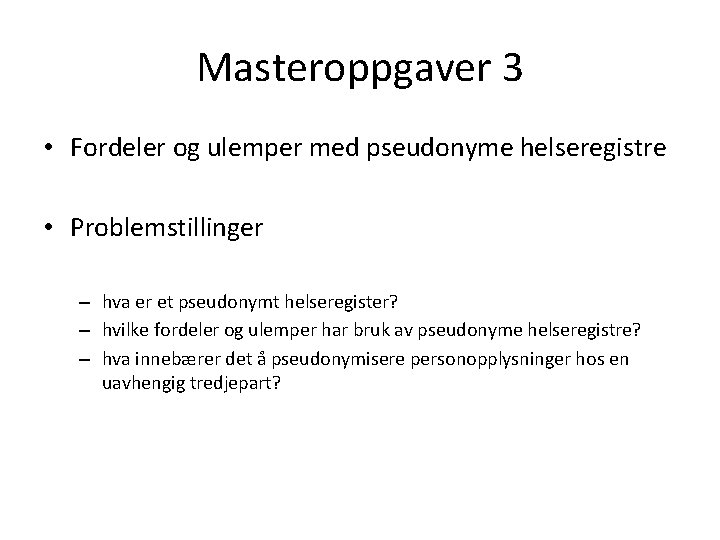 Masteroppgaver 3

• Fordeler og ulemper med pseudonyme helseregistre

• Problemstillinger

– hva er et pseudonymt helseregister?
– hvilke fordeler og ulemper har bruk av pseudonyme helseregistre?
– hva innebærer det å pseudonymisere personopplysninger hos en uavhengig tredjepart?